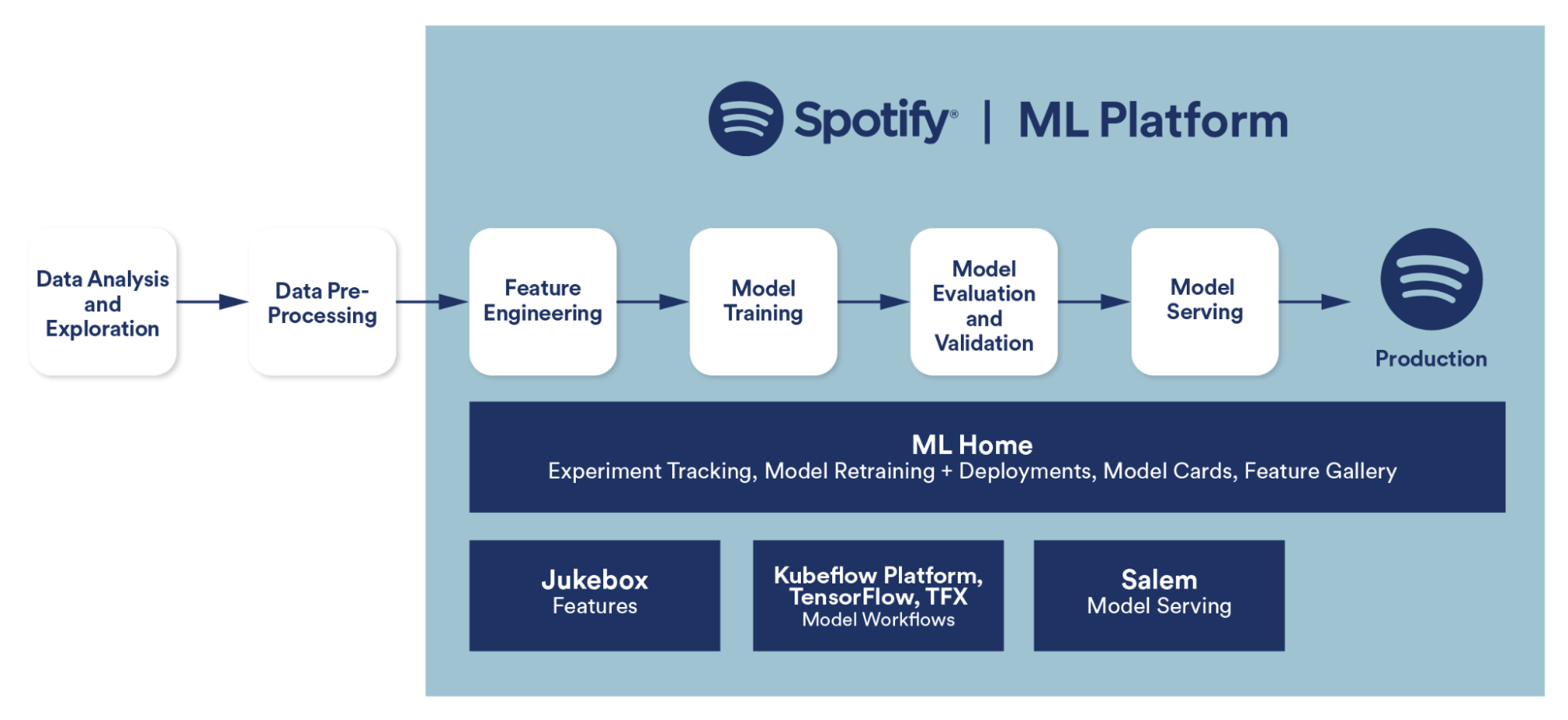 Spotify® | ML Platform

Data Analysis and Exploration

Data Pre-Processing

Feature Engineering

Model Training

Model Evaluation and Validation

Model Serving

Production

ML Home
Experiment Tracking, Model Retraining + Deployments, Model Cards, Feature Gallery

Jukebox
Features

Kubeflow Platform, TensorFlow, TFX
Model Workflows

Salem
Model Serving